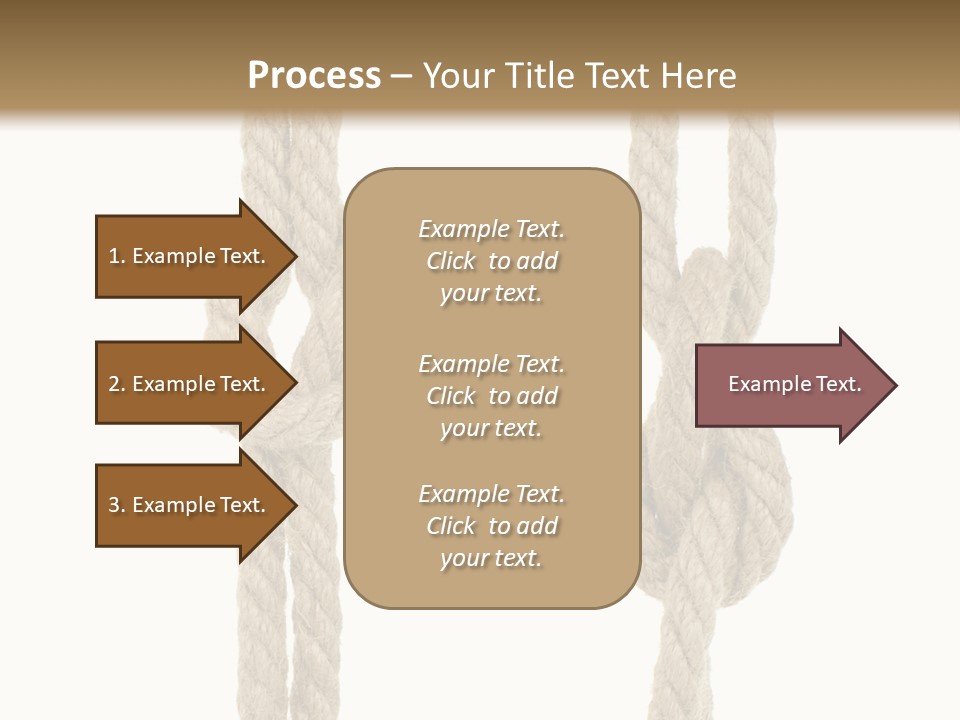 Process – Your Title Text Here

1. Example Text.

2. Example Text.

3. Example Text.

Example Text. Click to add your text.

Example Text. Click to add your text.

Example Text. Click to add your text.

Example Text.